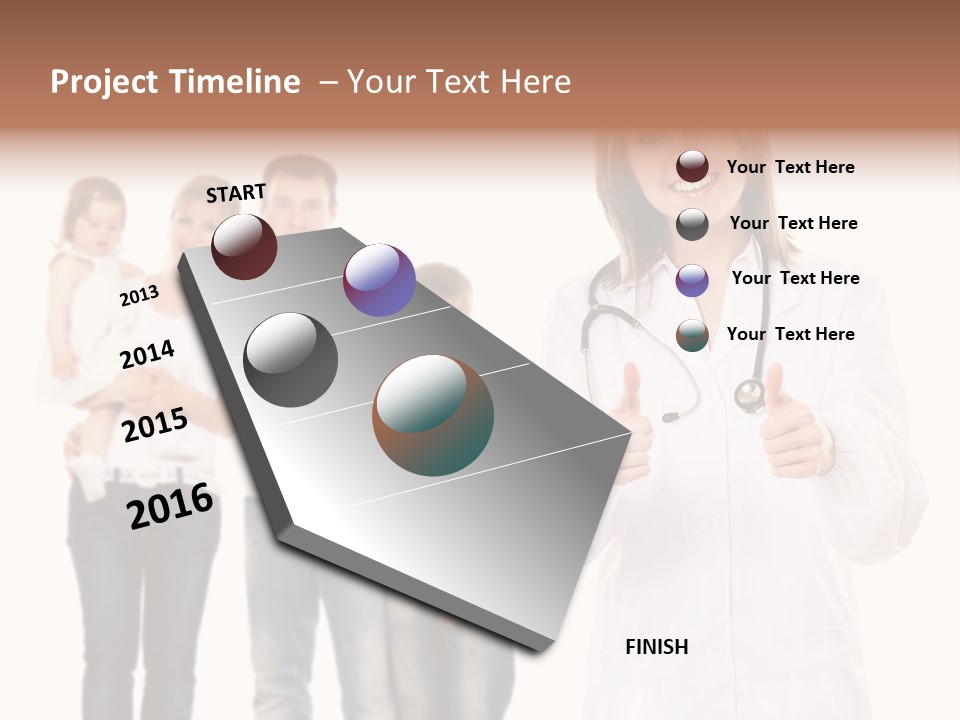 Project Timeline – Your Text Here

START

2013

2014

2015

2016

Your Text Here

Your Text Here

Your Text Here

Your Text Here

FINISH